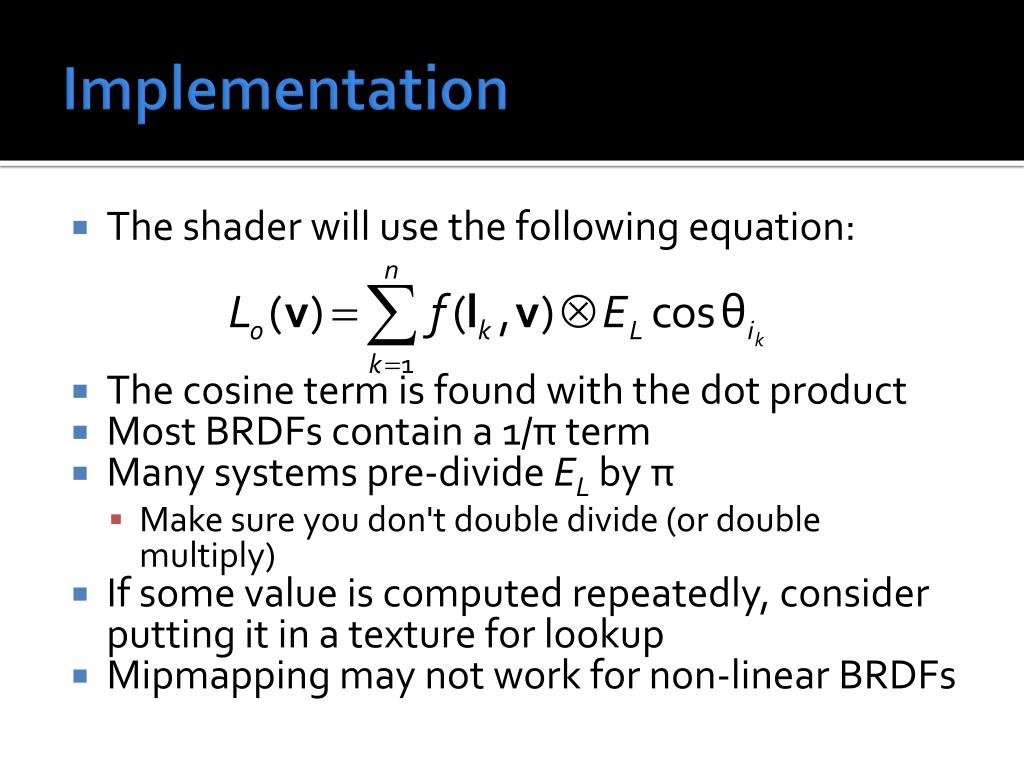 Implementation

The shader will use the following equation:

$L_o(\mathbf{v}) = \sum_{k=1}^{n} f(\mathbf{l}_k, \mathbf{v}) \otimes E_L \cos\theta_{i_k}$

The cosine term is found with the dot product

Most BRDFs contain a 1/π term

Many systems pre-divide $E_L$ by π

Make sure you don't double divide (or double multiply)

If some value is computed repeatedly, consider putting it in a texture for lookup

Mipmapping may not work for non-linear BRDFs